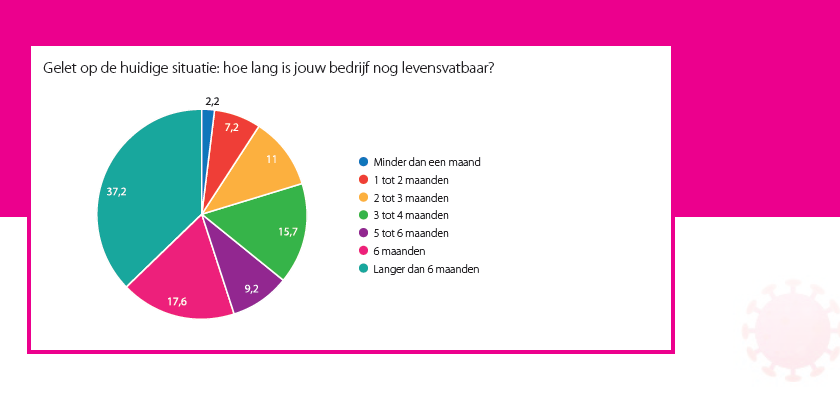 Gelet op de huidige situatie: hoe lang is jouw bedrijf nog levensvatbaar?

2,2
7,2
11
15,7
9,2
17,6
37,2

Minder dan een maand
1 tot 2 maanden
2 tot 3 maanden
3 tot 4 maanden
5 tot 6 maanden
6 maanden
Langer dan 6 maanden